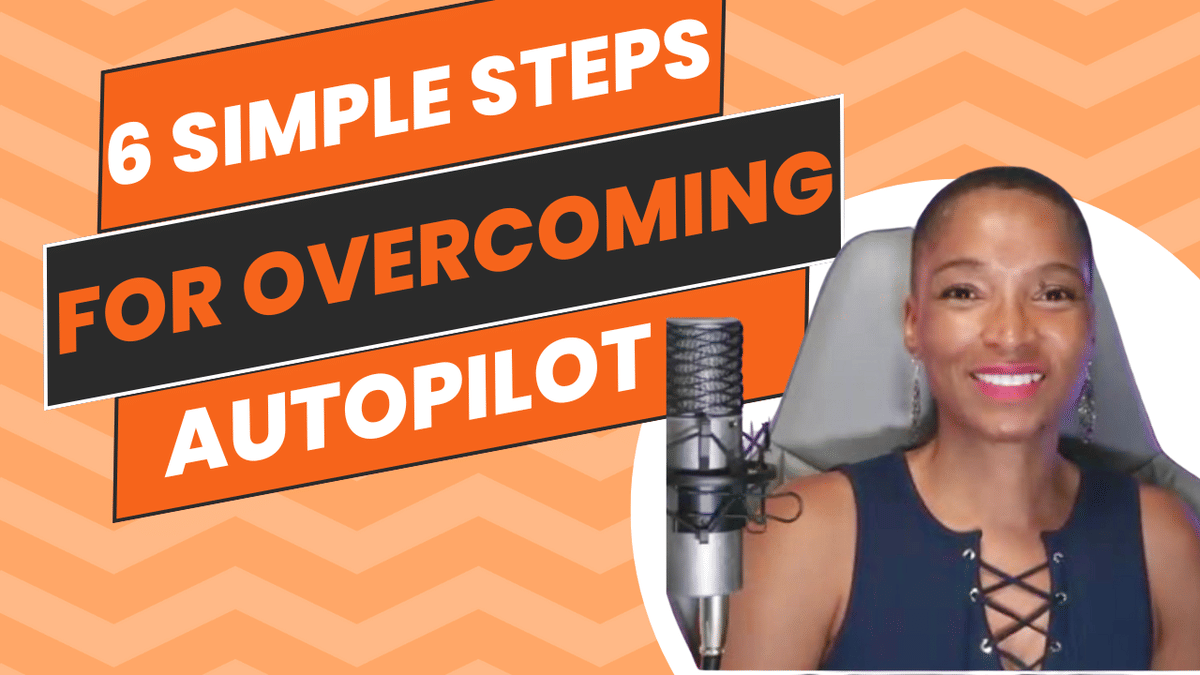 6 SIMPLE STEPS
FOR OVERCOMING
AUTOPILOT